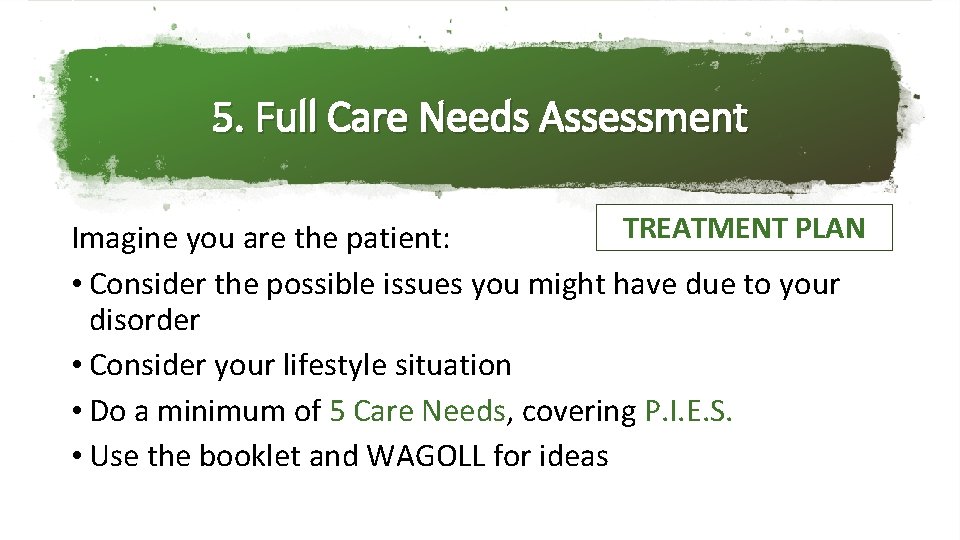 5. Full Care Needs Assessment

TREATMENT PLAN

Imagine you are the patient:

• Consider the possible issues you might have due to your disorder
• Consider your lifestyle situation
• Do a minimum of 5 Care Needs, covering P.I.E.S.
• Use the booklet and WAGOLL for ideas